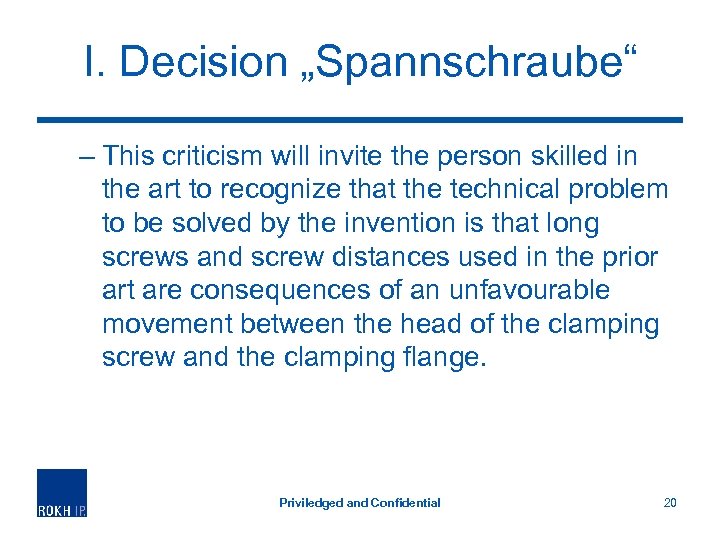 I. Decision „Spannschraube“

– This criticism will invite the person skilled in the art to recognize that the technical problem to be solved by the invention is that long screws and screw distances used in the prior art are consequences of an unfavourable movement between the head of the clamping screw and the clamping flange.

ROKH IP

Priviledged and Confidential

20